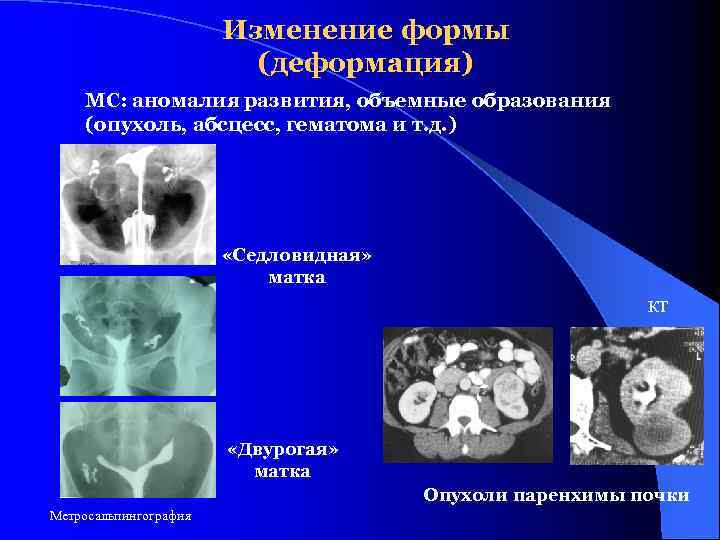 Изменение формы
(деформация)

МС: аномалия развития, объемные образования (опухоль, абсцесс, гематома и т.д.)

«Седловидная» матка

«Двурогая» матка

Метросальпингография

КТ

Опухоли паренхимы почки